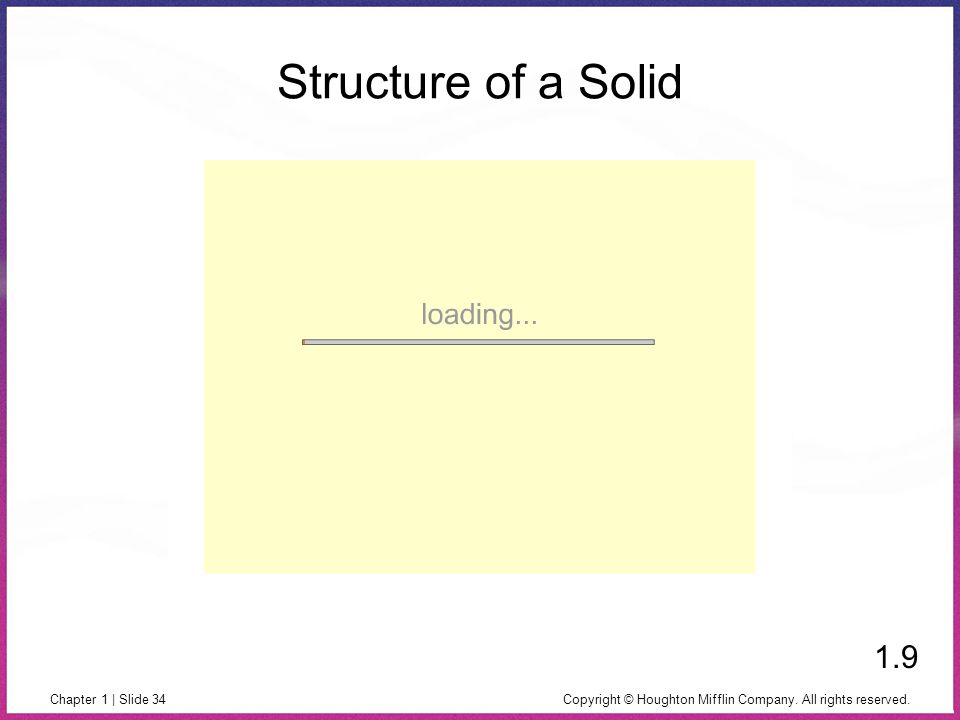 Structure of a Solid

loading...

1.9

Chapter 1 | Slide 34

Copyright © Houghton Mifflin Company. All rights reserved.